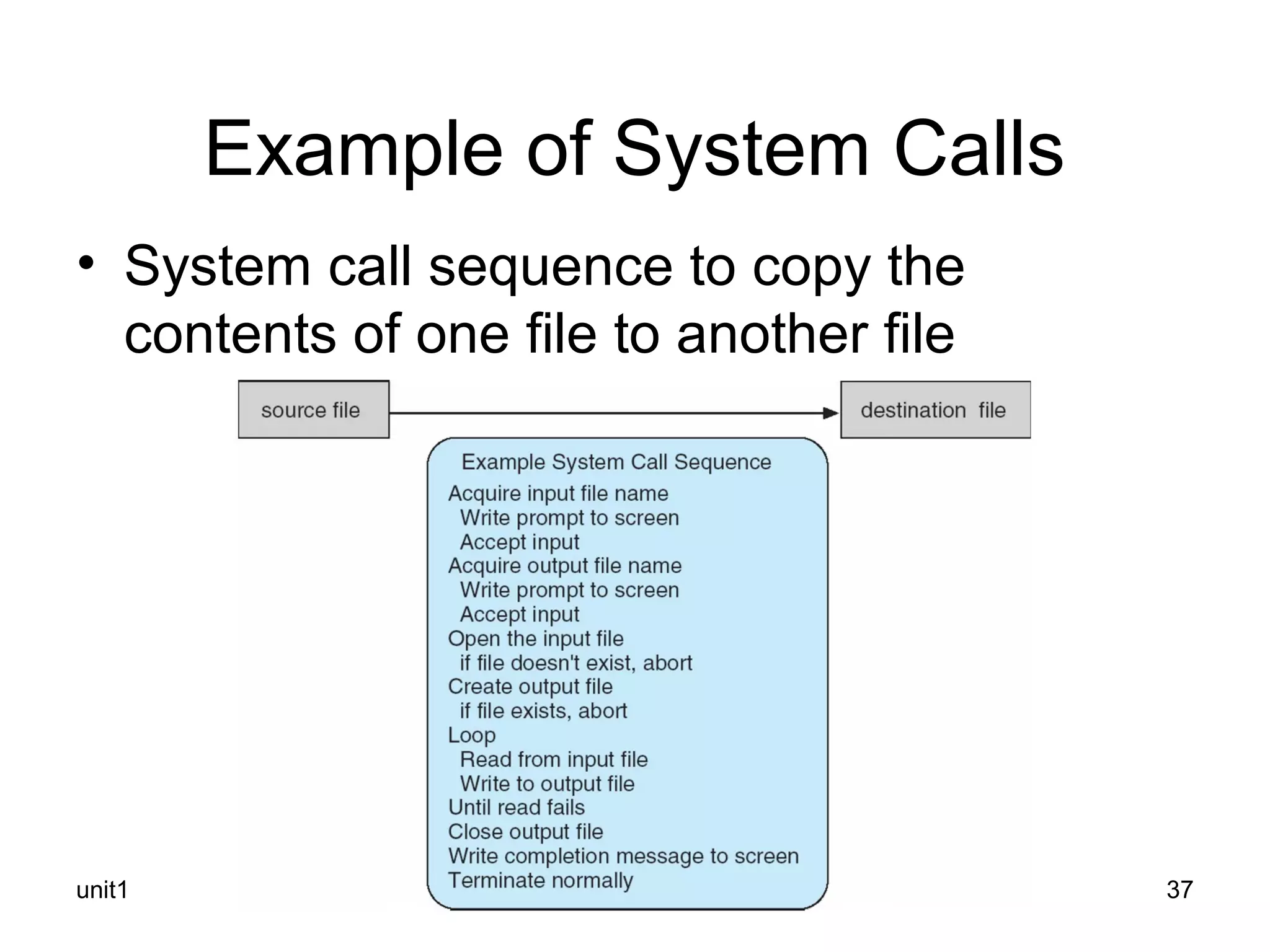 Example of System Calls

• System call sequence to copy the contents of one file to another file

source file

destination file

Example System Call Sequence
Acquire input file name
Write prompt to screen
Accept input
Acquire output file name
Write prompt to screen
Accept input
Open the input file
if file doesn't exist, abort
Create output file
if file exists, abort
Loop
Read from input file
Write to output file
Until read fails
Close output file
Write completion message to screen
Terminate normally

unit1

37